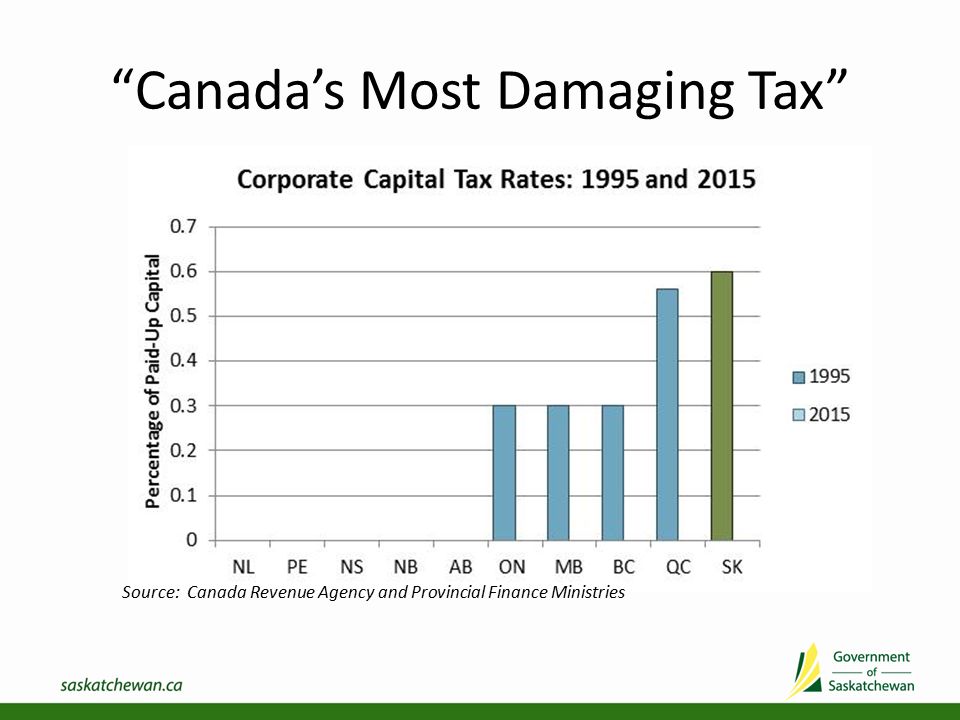 “Canada’s Most Damaging Tax”

Corporate Capital Tax Rates: 1995 and 2015

Percentage of Paid-Up Capital

0.7
0.6
0.5
0.4
0.3
0.2
0.1
0

NL PE NS NB AB ON MB BC QC SK

1995
2015

Source: Canada Revenue Agency and Provincial Finance Ministries

saskatchewan.ca

Government of Saskatchewan